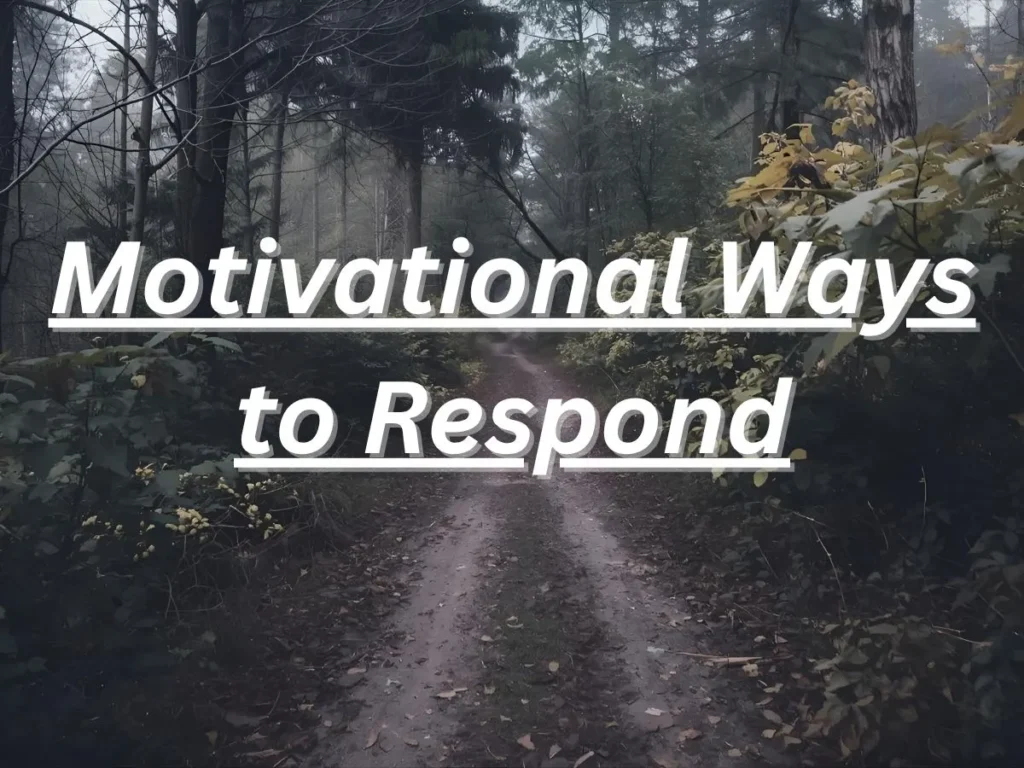 Motivational Ways to Respond